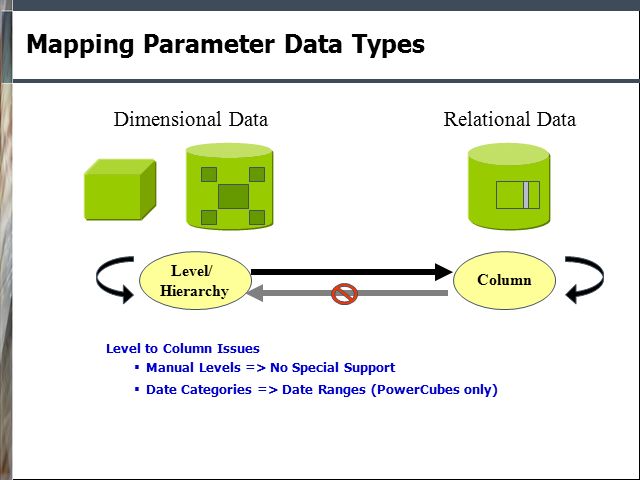 Mapping Parameter Data Types

Dimensional Data

Relational Data

Level/ Hierarchy

Column

Level to Column Issues

▪ Manual Levels => No Special Support

▪ Date Categories => Date Ranges (PowerCubes only)